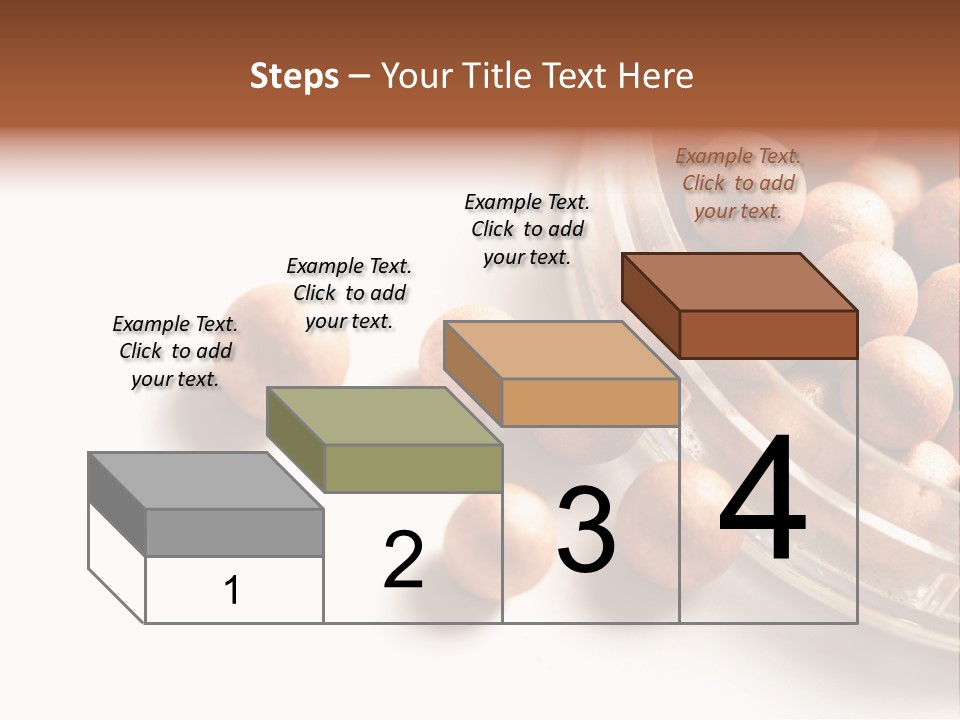 Steps – Your Title Text Here

Example Text. Click to add your text.

Example Text. Click to add your text.

Example Text. Click to add your text.

Example Text. Click to add your text.

1

2

3

4